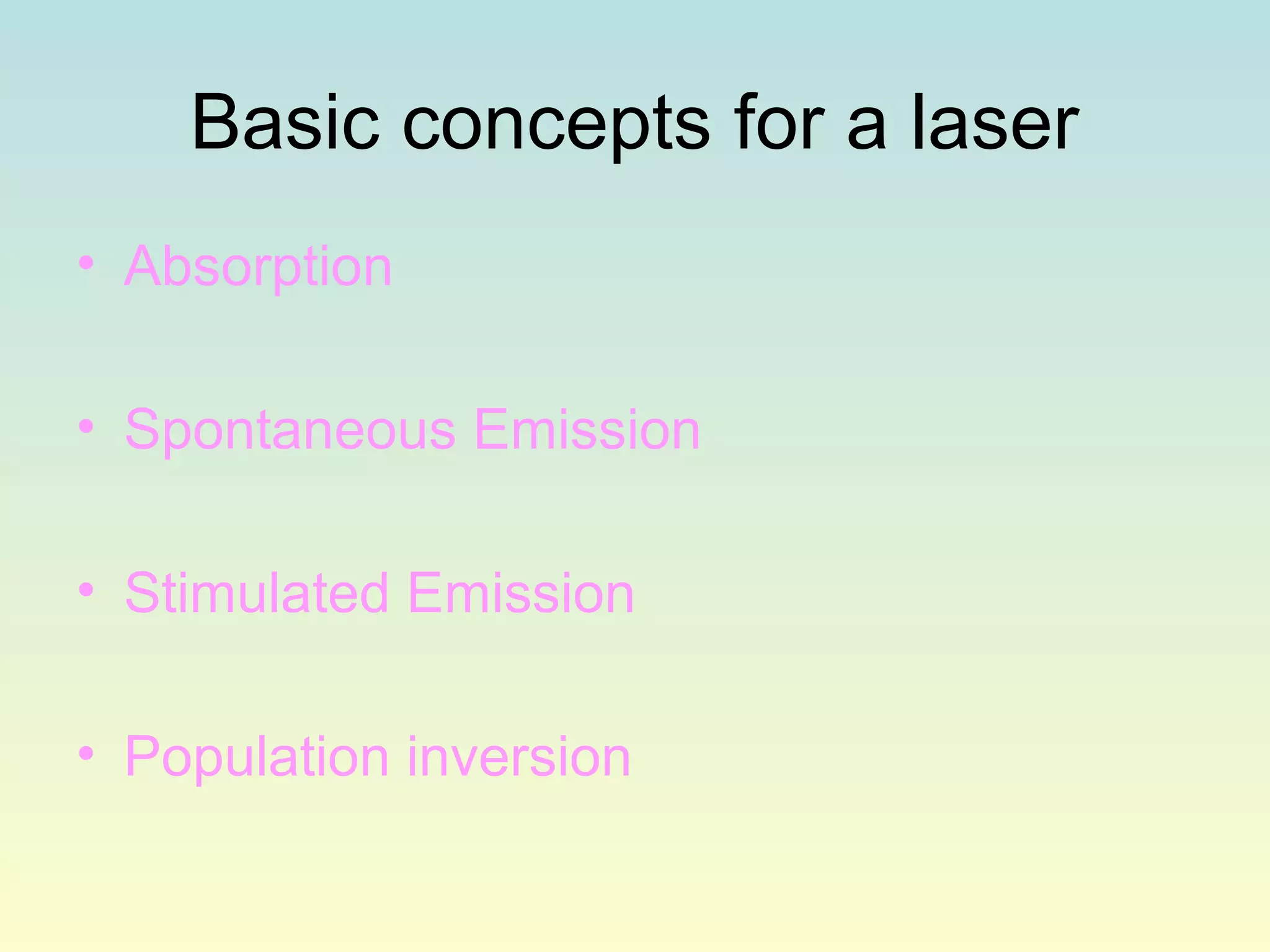 Basic concepts for a laser

• Absorption

• Spontaneous Emission

• Stimulated Emission

• Population inversion